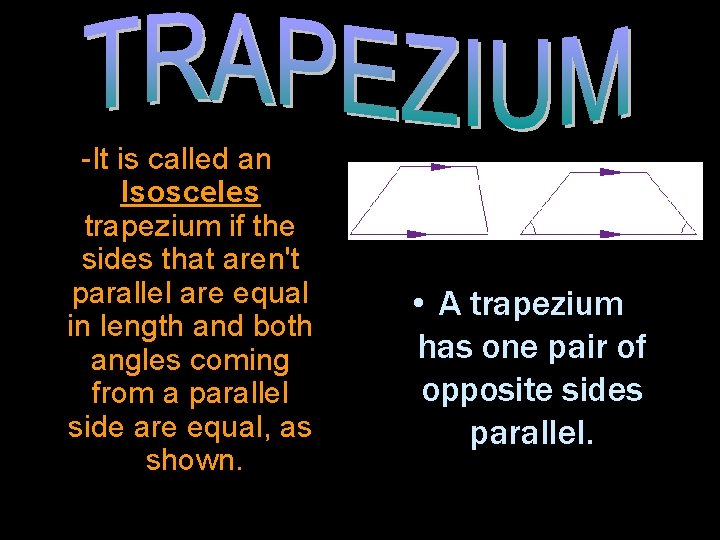 TRAPEZIUM

-It is called an Isosceles trapezium if the sides that aren't parallel are equal in length and both angles coming from a parallel side are equal, as shown.

• A trapezium has one pair of opposite sides parallel.